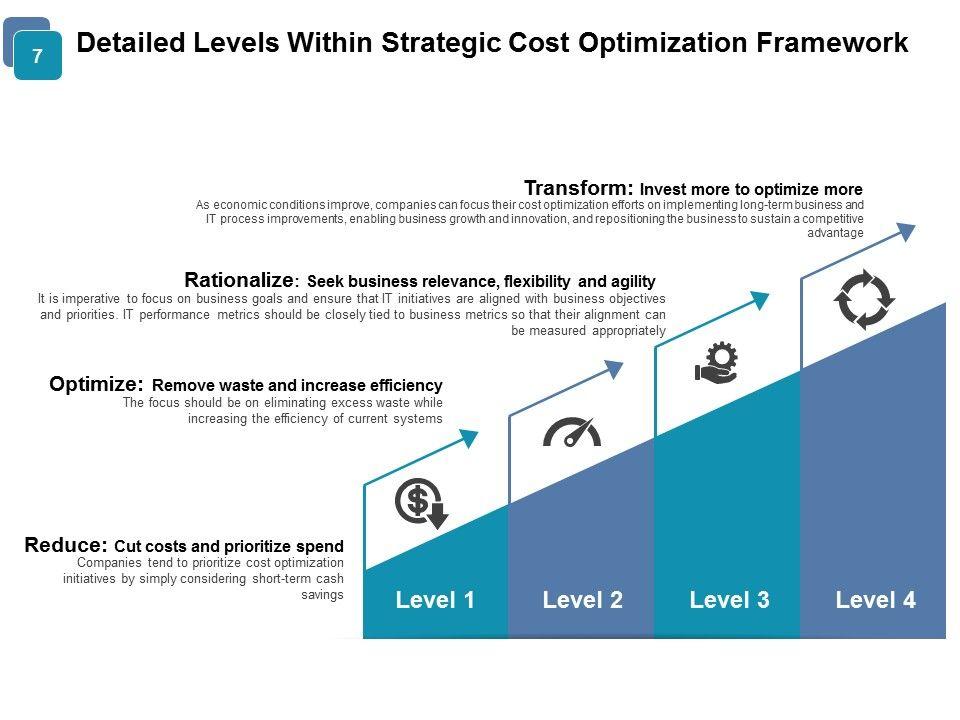 7

Detailed Levels Within Strategic Cost Optimization Framework

Transform: Invest more to optimize more
As economic conditions improve, companies can focus their cost optimization efforts on implementing long-term business and IT process improvements, enabling business growth and innovation, and repositioning the business to sustain a competitive advantage

Rationalize: Seek business relevance, flexibility and agility
It is imperative to focus on business goals and ensure that IT initiatives are aligned with business objectives and priorities. IT performance metrics should be closely tied to business metrics so that their alignment can be measured appropriately

Optimize: Remove waste and increase efficiency
The focus should be on eliminating excess waste while increasing the efficiency of current systems

Reduce: Cut costs and prioritize spend
Companies tend to prioritize cost optimization initiatives by simply considering short-term cash savings

Level 1

Level 2

Level 3

Level 4